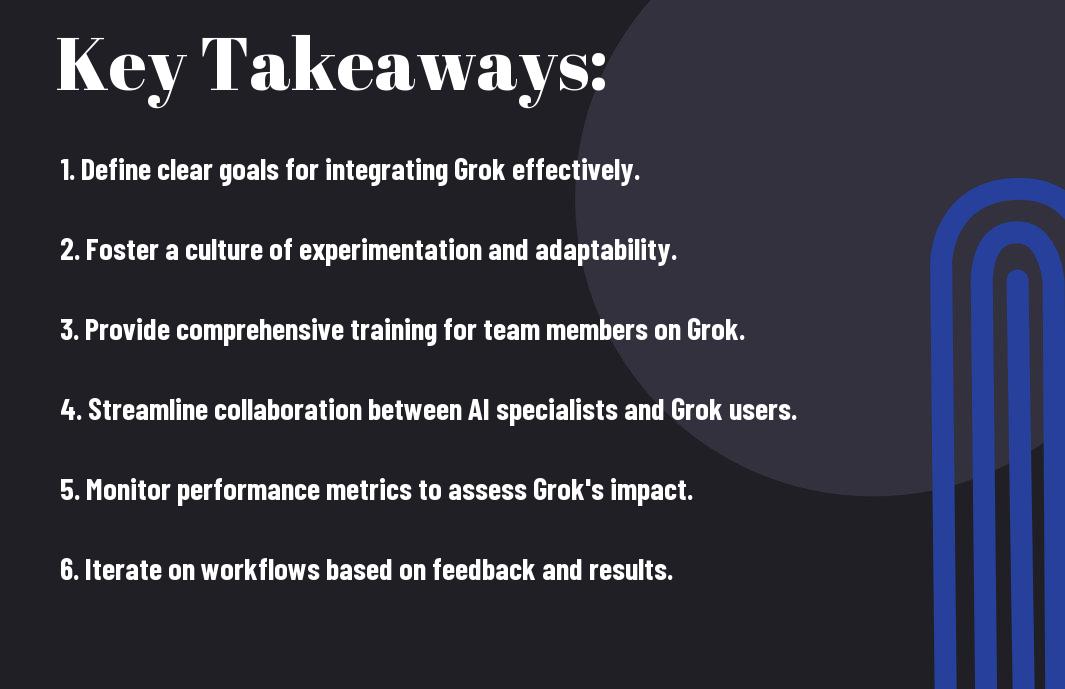 Key Takeaways:

1. Define clear goals for integrating Grok effectively.

2. Foster a culture of experimentation and adaptability.

3. Provide comprehensive training for team members on Grok.

4. Streamline collaboration between AI specialists and Grok users.

5. Monitor performance metrics to assess Grok's impact.

6. Iterate on workflows based on feedback and results.